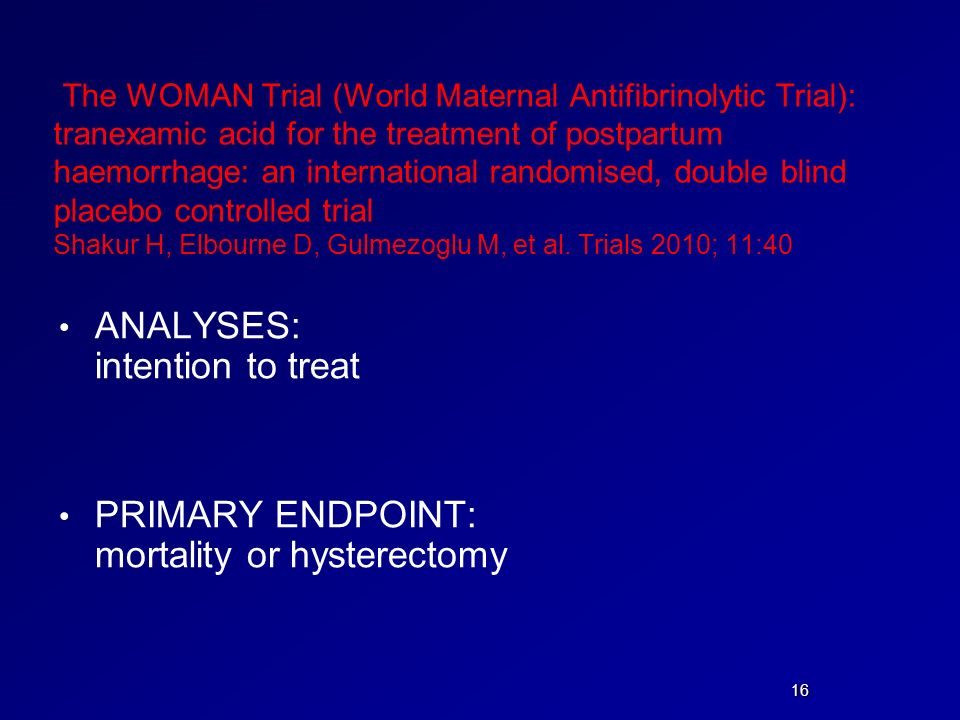 The WOMAN Trial (World Maternal Antifibrinolytic Trial): tranexamic acid for the treatment of postpartum haemorrhage: an international randomised, double blind placebo controlled trial
Shakur H, Elbourne D, Gulmezoglu M, et al. Trials 2010; 11:40

• ANALYSES:
intention to treat

• PRIMARY ENDPOINT:
mortality or hysterectomy

16